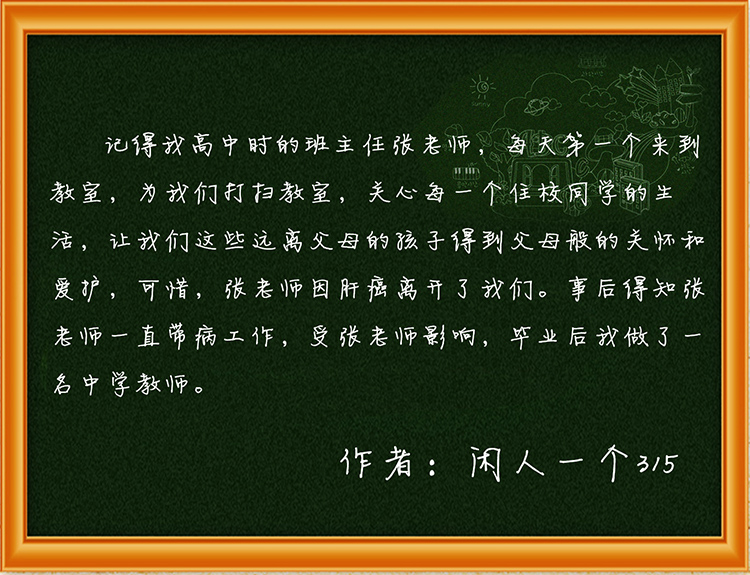 记得我高中时的班主任张老师，每天第一个来到教室，为我们打扫教室，关心每一个住校同学的生活，让我们这些远离父母的孩子得到父母般的关怀和爱护，可惜，张老师因肝癌离开了我们。事后得知张老师一直带病工作，受张老师影响，毕业后我做了一名中学教师。

作者：闲人一个315